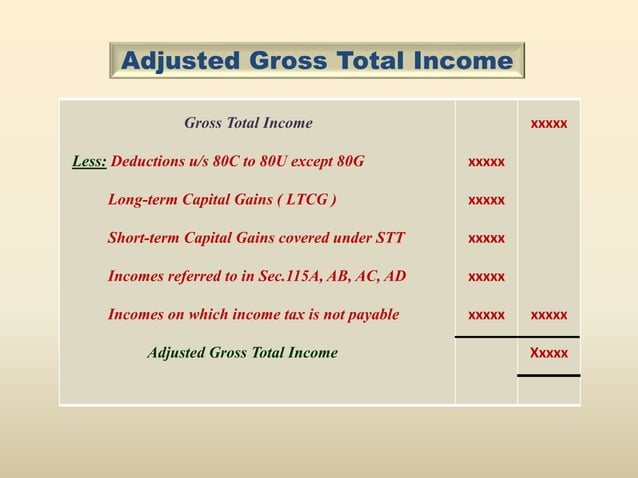 Adjusted Gross Total Income

| | | |
|---|---|---|
| Gross Total Income | | xxxxx |
| Less: Deductions u/s 80C to 80U except 80G | xxxxx | |
| Long-term Capital Gains ( LTCG ) | xxxxx | |
| Short-term Capital Gains covered under STT | xxxxx | |
| Incomes referred to in Sec.115A, AB, AC, AD | xxxxx | |
| Incomes on which income tax is not payable | xxxxx | xxxxx |
| Adjusted Gross Total Income | | Xxxxx |